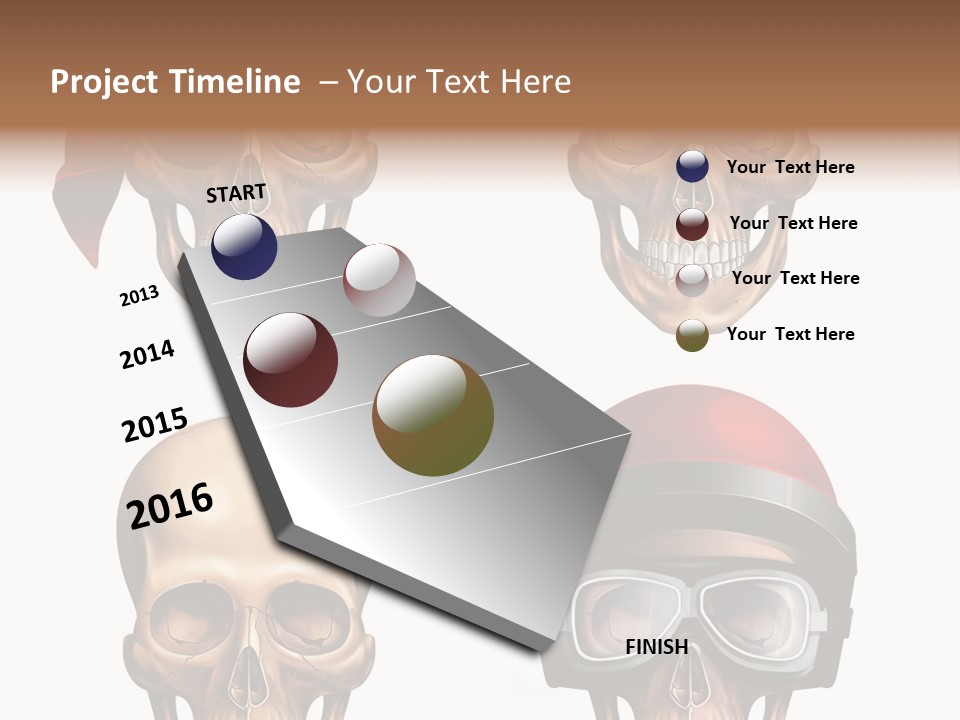 Project Timeline – Your Text Here

START

2013

2014

2015

2016

FINISH

Your Text Here

Your Text Here

Your Text Here

Your Text Here